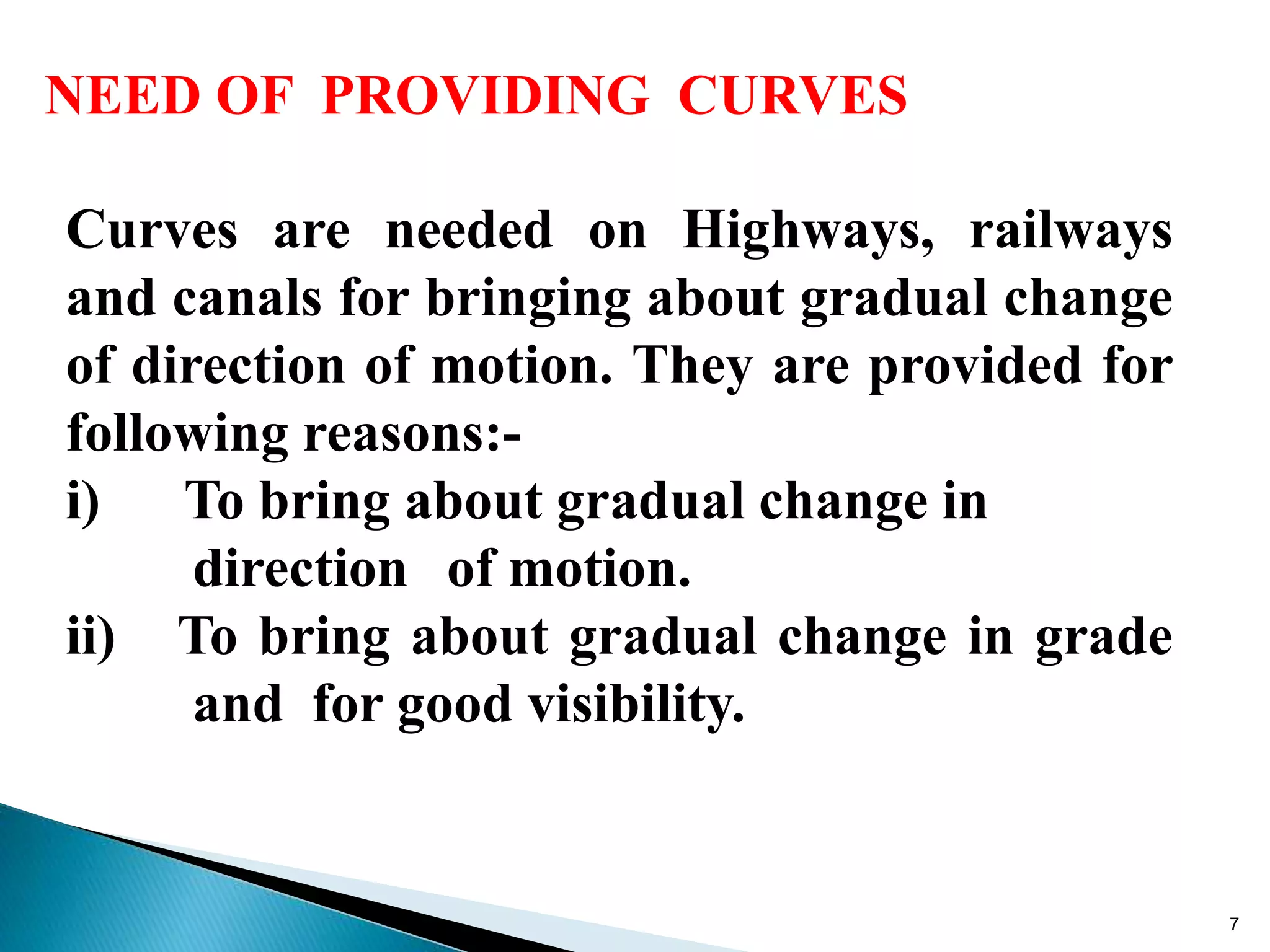 NEED OF PROVIDING CURVES

Curves are needed on Highways, railways and canals for bringing about gradual change of direction of motion. They are provided for following reasons:-

i) To bring about gradual change in direction of motion.

ii) To bring about gradual change in grade and for good visibility.

7